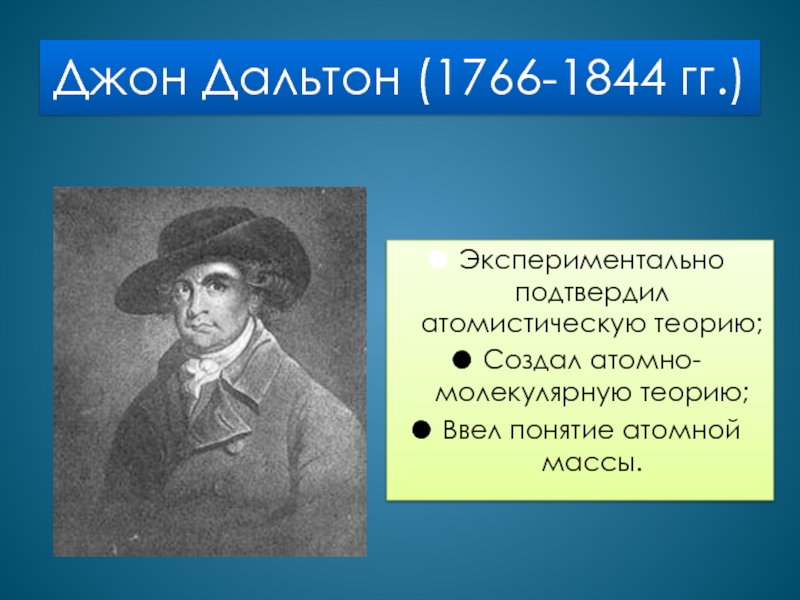 Джон Дальтон (1766-1844 гг.)

● Экспериментально подтвердил атомистическую теорию;

● Создал атомно-молекулярную теорию;

● Ввел понятие атомной массы.